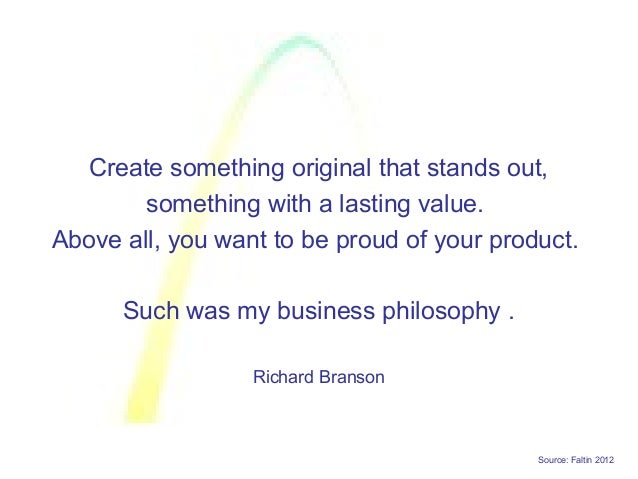 Create something original that stands out, something with a lasting value. Above all, you want to be proud of your product.

Such was my business philosophy .

Richard Branson

Source: Faltin 2012